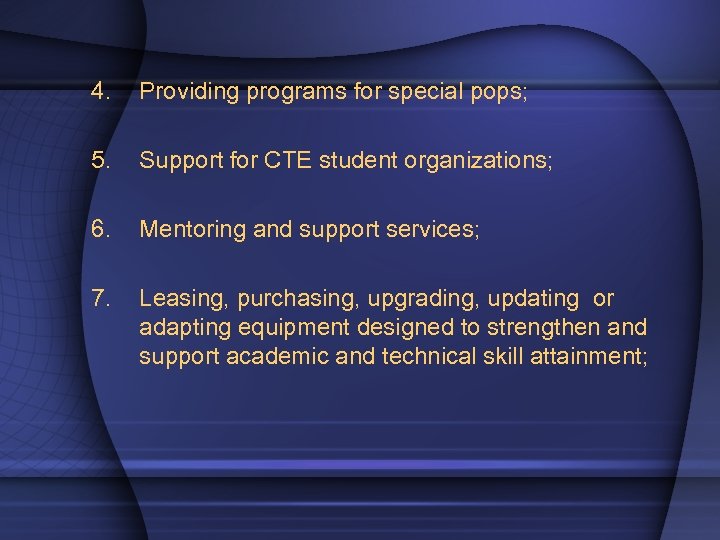 4. Providing programs for special pops;

5. Support for CTE student organizations;

6. Mentoring and support services;

7. Leasing, purchasing, upgrading, updating or adapting equipment designed to strengthen and support academic and technical skill attainment;